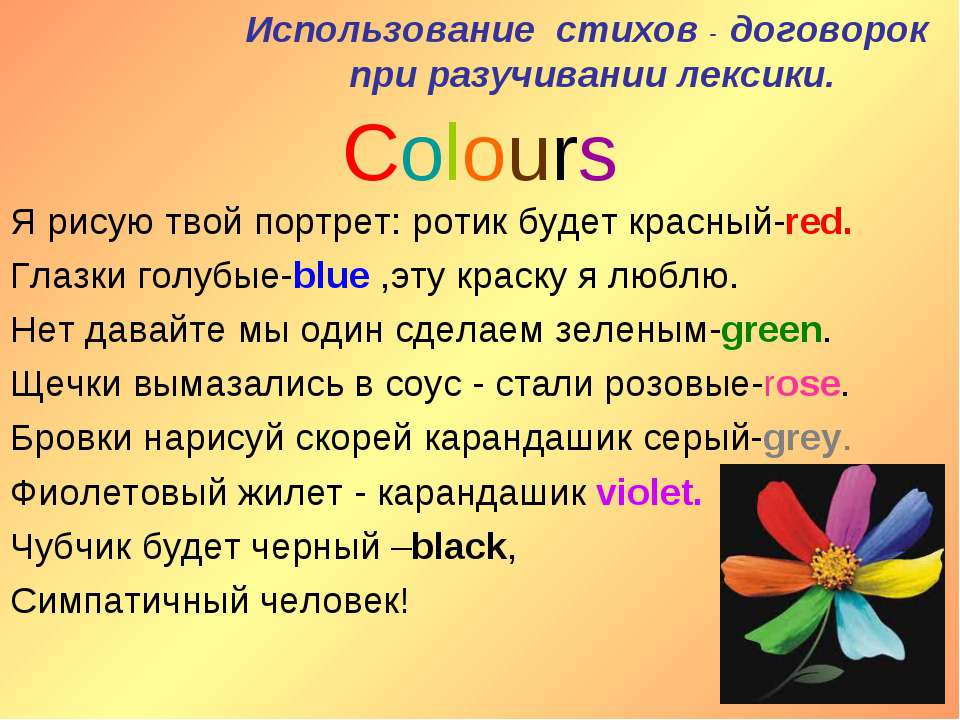 Использование стихов - договорок при разучивании лексики.

Colours

Я рисую твой портрет: ротик будет красный-red.
Глазки голубые-blue ,эту краску я люблю.
Нет давайте мы один сделаем зеленым-green.
Щечки вымазались в соус - стали розовые-rose.
Бровки нарисуй скорей карандашик серый-grey.
Фиолетовый жилет - карандашик violet.
Чубчик будет черный –black,
Симпатичный человек!